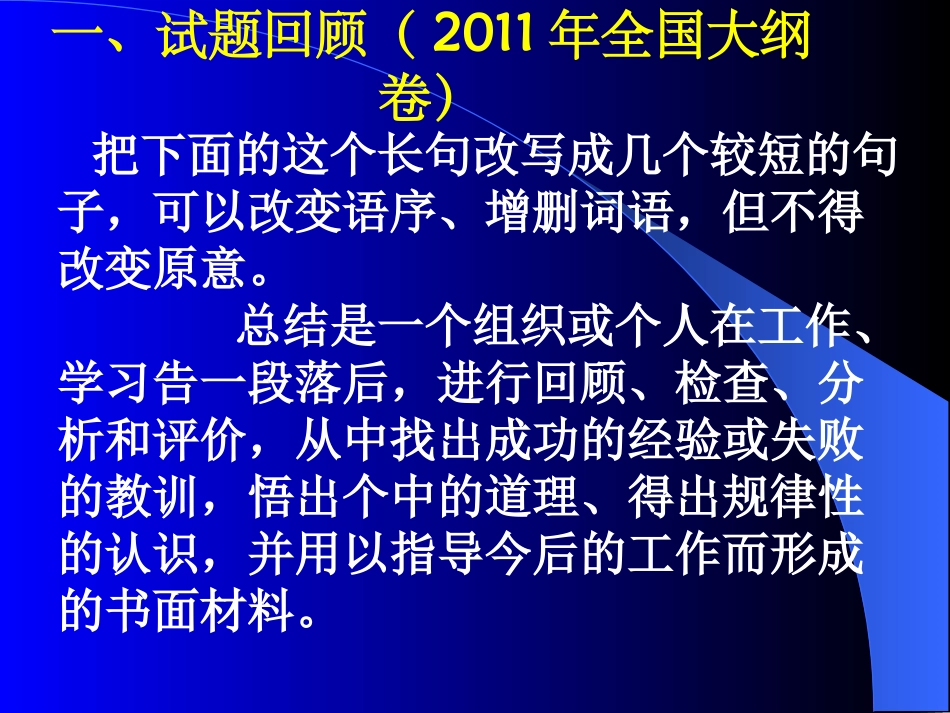 一、试题回顾（ 2011 年全国大纲卷）

把下面的这个长句改写成几个较短的句子，可以改变语序、增删词语，但不得改变原意。

总结是一个组织或个人在工作、学习告一段落后，进行回顾、检查、分析和评价，从中找出成功的经验或失败的教训，悟出个中的道理、得出规律性的认识，并用以指导今后的工作而形成的书面材料。